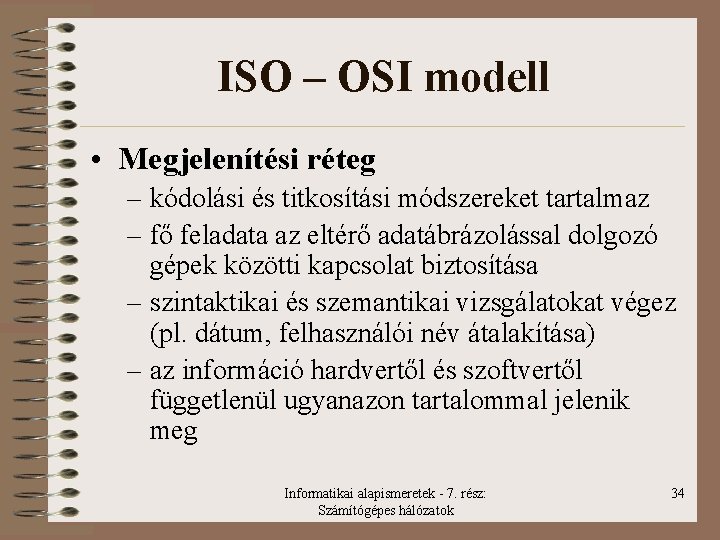 ISO – OSI modell

• Megjelenítési réteg

– kódolási és titkosítási módszereket tartalmaz

– fő feladata az eltérő adatábrázolással dolgozó gépek közötti kapcsolat biztosítása

– szintaktikai és szemantikai vizsgálatokat végez (pl. dátum, felhasználói név átalakítása)

– az információ hardvertől és szoftvertől függetlenül ugyanazon tartalommal jelenik meg

Informatikai alapismeretek - 7. rész: Számítógépes hálózatok

34